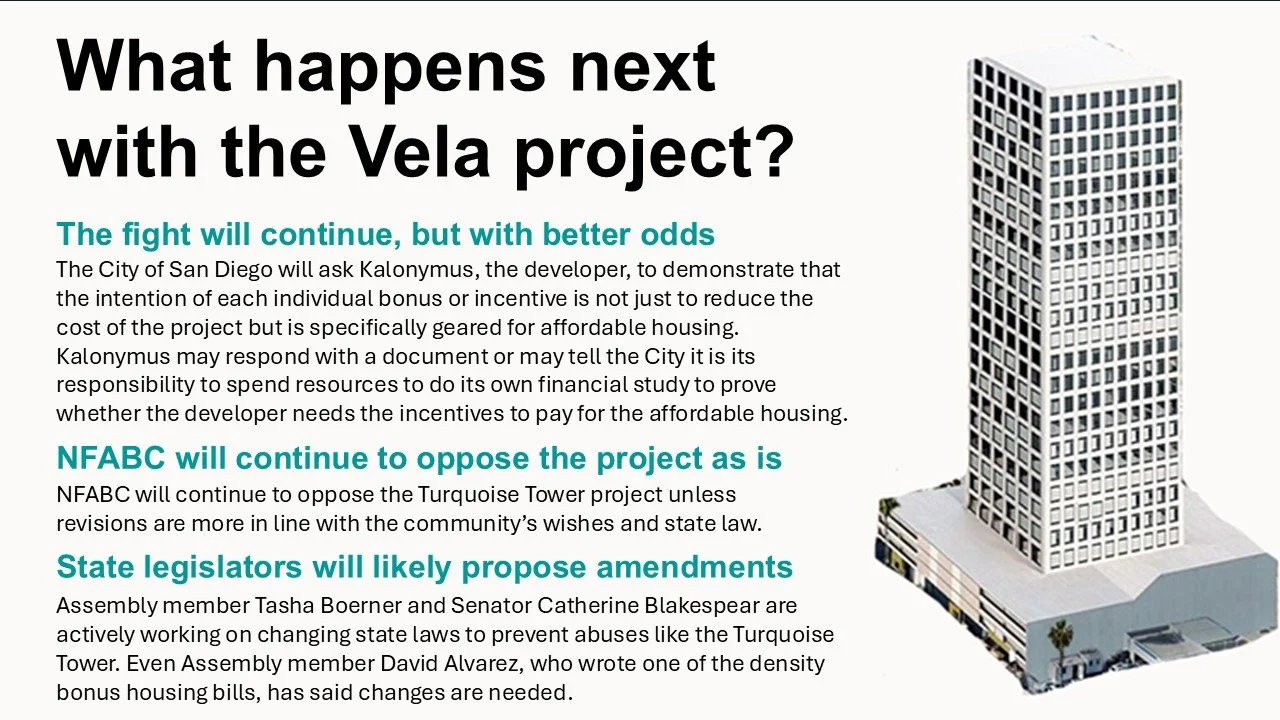 What happens next with the Vela project?

The fight will continue, but with better odds

The City of San Diego will ask Kalonymus, the developer, to demonstrate that the intention of each individual bonus or incentive is not just to reduce the cost of the project but is specifically geared for affordable housing. Kalonymus may respond with a document or may tell the City it is its responsibility to spend resources to do its own financial study to prove whether the developer needs the incentives to pay for the affordable housing.

NFABC will continue to oppose the project as is

NFABC will continue to oppose the Turquoise Tower project unless revisions are more in line with the community's wishes and state law.

State legislators will likely propose amendments

Assembly member Tasha Boerner and Senator Catherine Blakespear are actively working on changing state laws to prevent abuses like the Turquoise Tower. Even Assembly member David Alvarez, who wrote one of the density bonus housing bills, has said changes are needed.